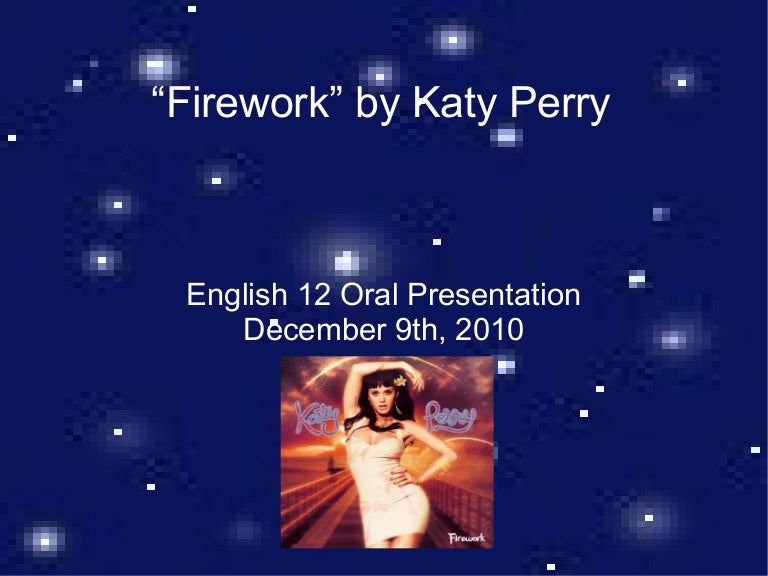 “Firework” by Katy Perry

English 12 Oral Presentation
December 9th, 2010

Katy Perry
Firework